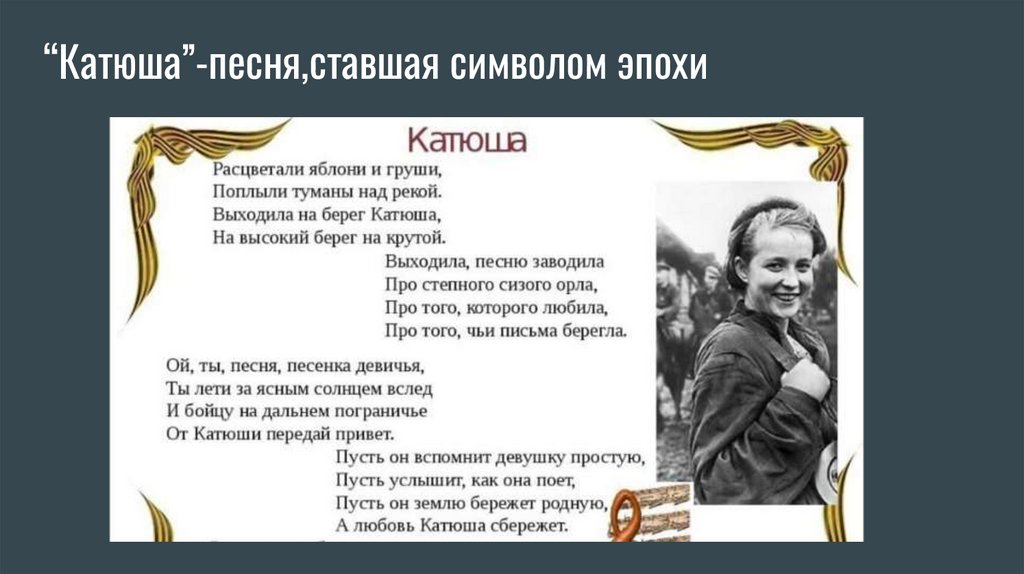 “Катюша”-песня,ставшая символом эпохи

Катюша

Расцветали яблони и груши,
Поплыли туманы над рекой.
Выходила на берег Катюша,
На высокий берег на крутой.

Выходила, песню заводила
Про степного сизого орла,
Про того, которого любила,
Про того, чьи письма берегла.

Ой, ты, песня, песенка девичья,
Ты лети за ясным солнцем вслед
И бойцу на дальнем пограничье
От Катюши передай привет.

Пусть он вспомнит девушку простую,
Пусть услышит, как она поет,
Пусть он землю бережет родную,
А любовь Катюша сбережет.